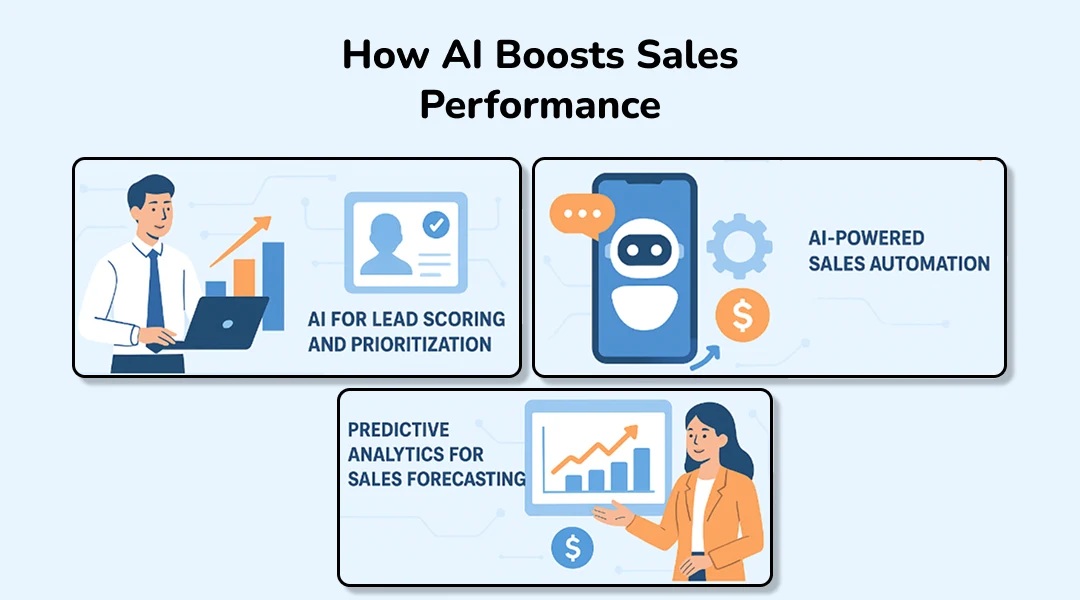 How AI Boosts Sales Performance

AI FOR LEAD SCORING AND PRIORITIZATION

AI-POWERED SALES AUTOMATION

$

PREDICTIVE ANALYTICS FOR SALES FORECASTING

$